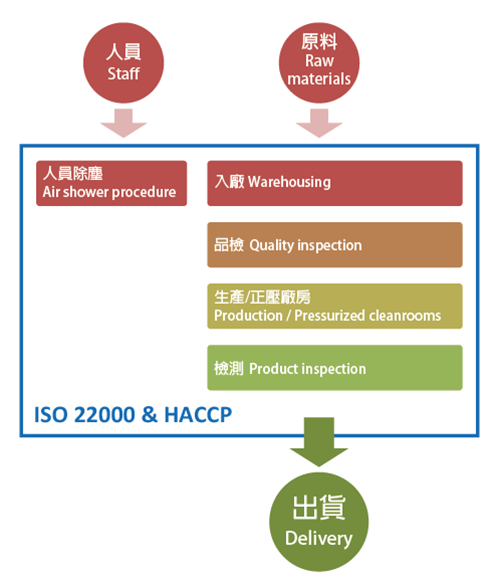 人員
Staff

原料
Raw materials

人員除塵
Air shower procedure

入廠 Warehousing

品檢 Quality inspection

生產/正壓廠房
Production / Pressurized cleanrooms

檢測 Product inspection

ISO 22000 & HACCP

出貨
Delivery